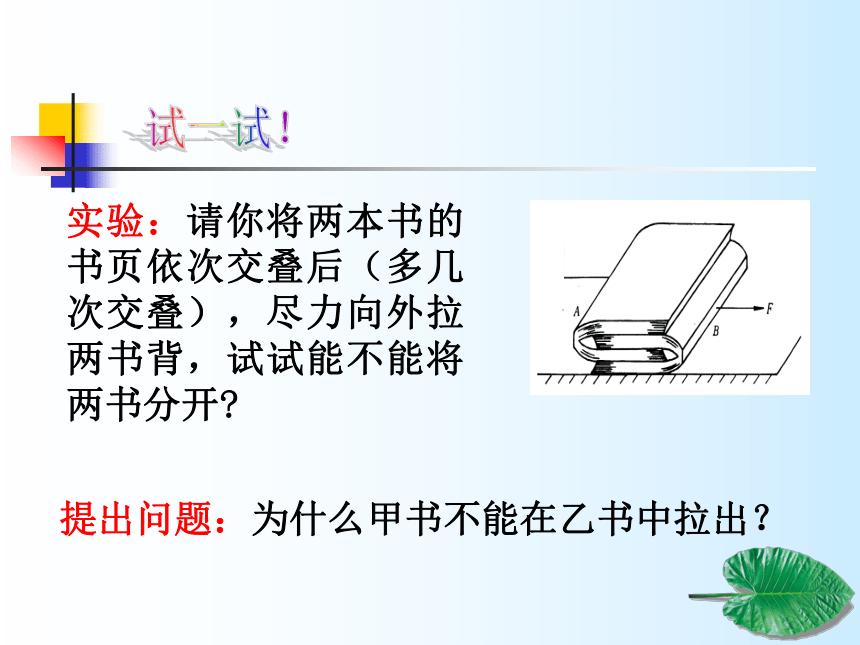 试一试！

实验：请你将两本书的书页依次交叠后（多几次交叠），尽力向外拉两书背，试试能不能将两书分开?

A

B

F

提出问题：为什么甲书不能在乙书中拉出？